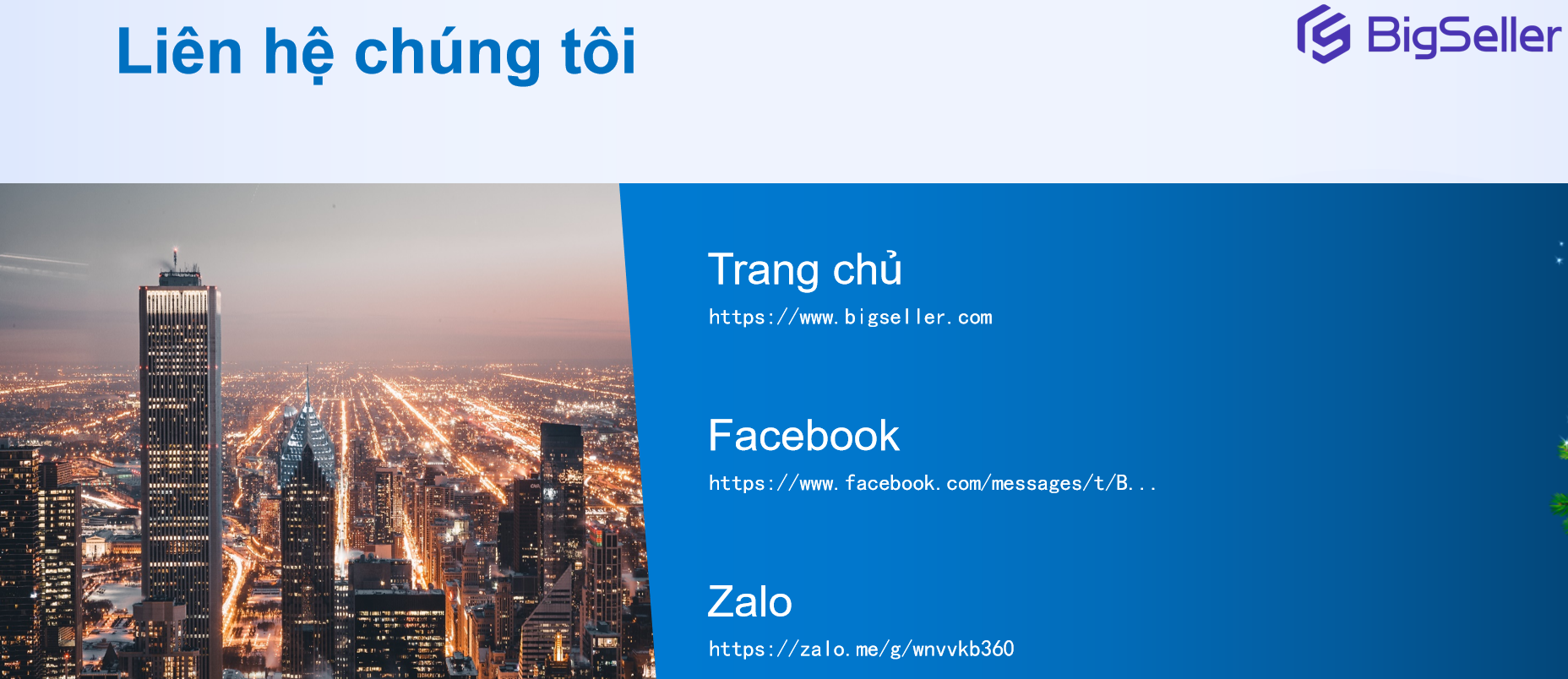 Liên hệ chúng tôi

BigSeller

Trang chủ
https://www.bigseller.com

Facebook
https://www.facebook.com/messages/t/B...

Zalo
https://zalo.me/g/wnvvkb360